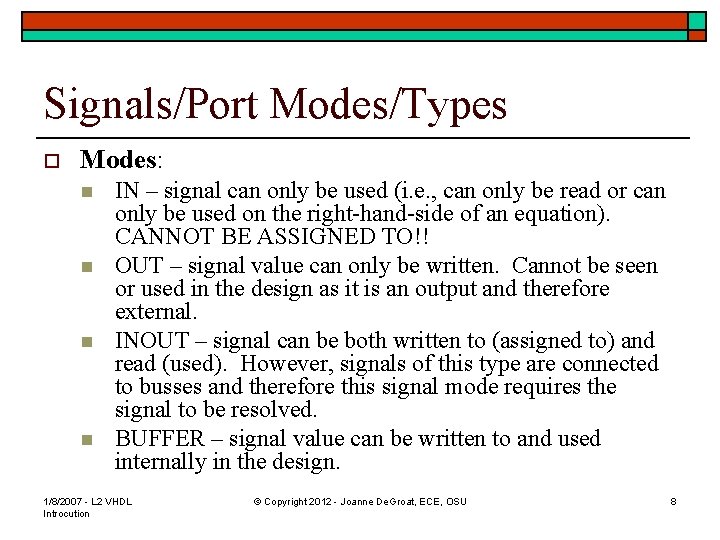 Signals/Port Modes/Types

Modes:

IN – signal can only be used (i.e., can only be read or can only be used on the right-hand-side of an equation). CANNOT BE ASSIGNED TO!!

OUT – signal value can only be written. Cannot be seen or used in the design as it is an output and therefore external.

INOUT – signal can be both written to (assigned to) and read (used). However, signals of this type are connected to busses and therefore this signal mode requires the signal to be resolved.

BUFFER – signal value can be written to and used internally in the design.

1/8/2007 - L2 VHDL Introcution

© Copyright 2012 - Joanne DeGroat, ECE, OSU

8